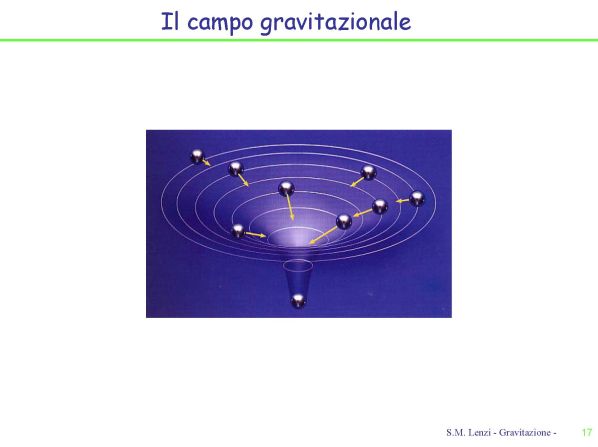 Il campo gravitazionale

S.M. Lenzi - Gravitazione - 17